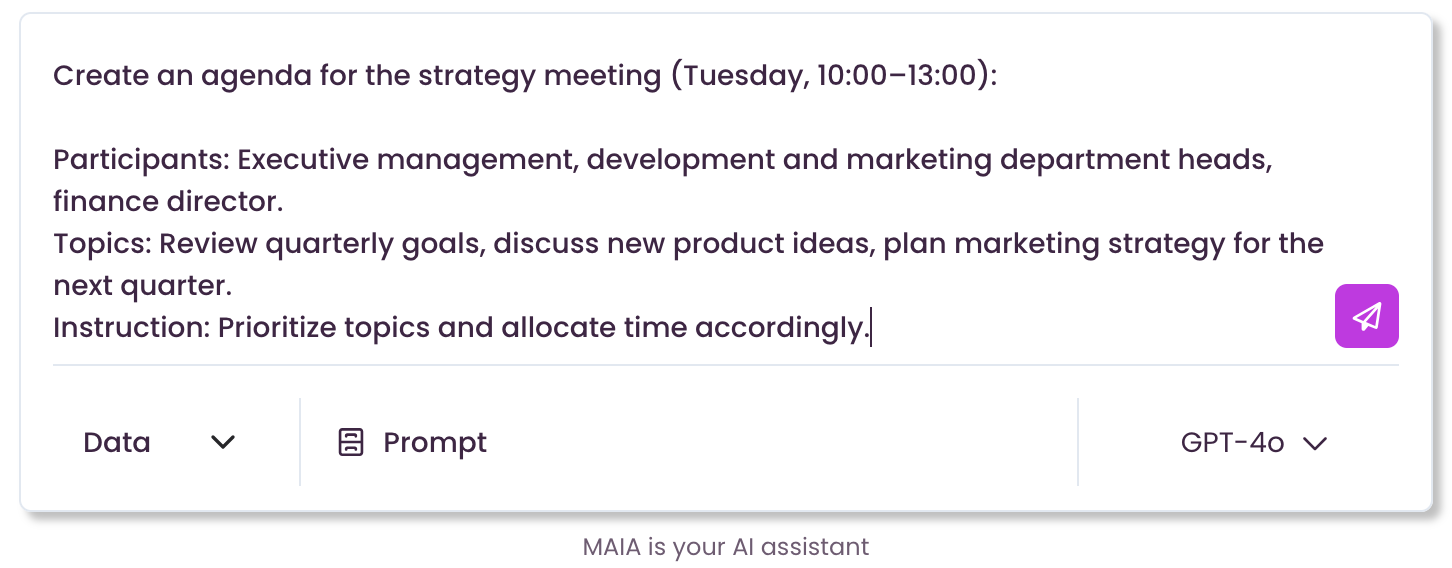 Create an agenda for the strategy meeting (Tuesday, 10:00–13:00):

Participants: Executive management, development and marketing department heads, finance director.
Topics: Review quarterly goals, discuss new product ideas, plan marketing strategy for the next quarter.
Instruction: Prioritize topics and allocate time accordingly.

Data

Prompt

GPT-4o

MAIA is your AI assistant